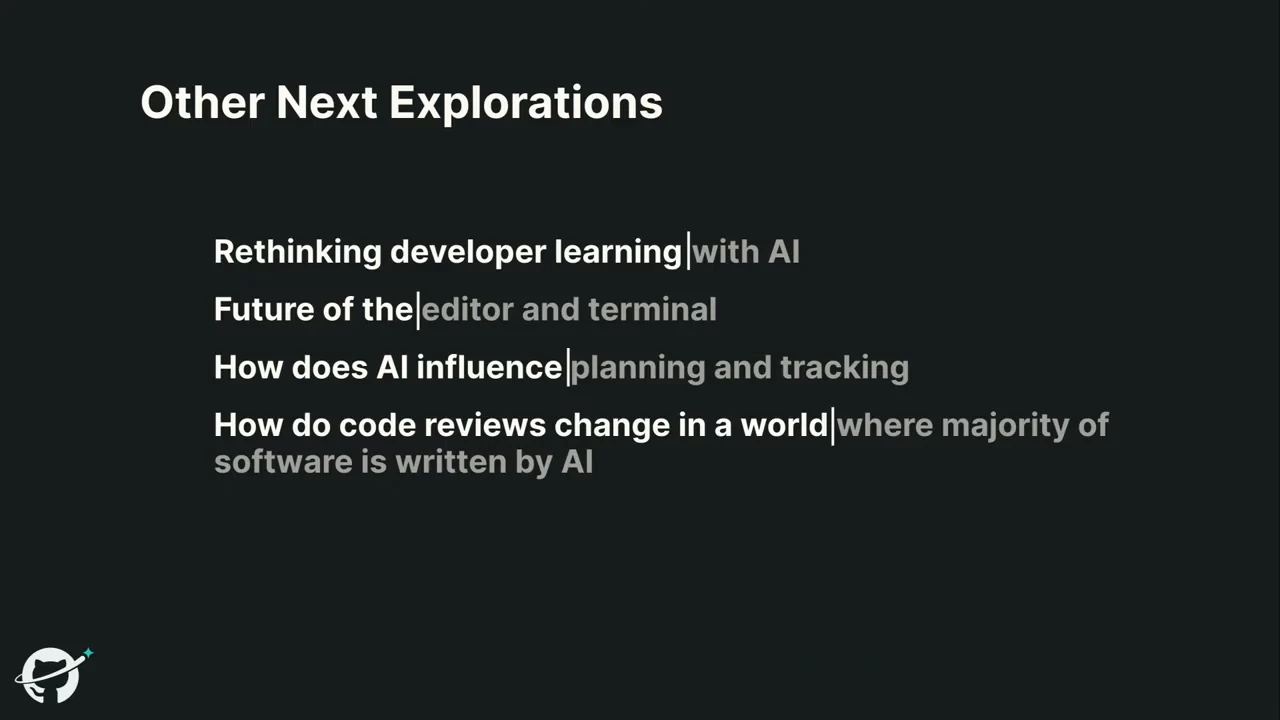 Other Next Explorations

Rethinking developer learning with AI

Future of the editor and terminal

How does AI influence planning and tracking

How do code reviews change in a world where majority of software is written by AI